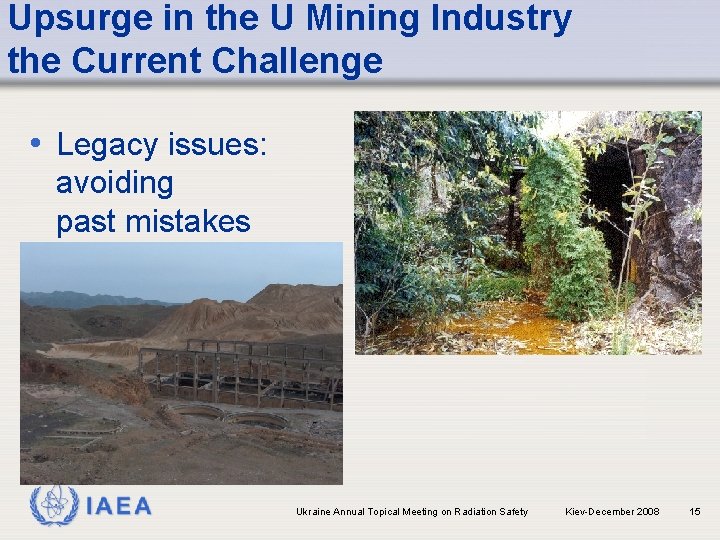 Upsurge in the U Mining Industry
the Current Challenge

• Legacy issues: avoiding past mistakes

IAEA

Ukraine Annual Topical Meeting on Radiation Safety

Kiev-December 2008

15